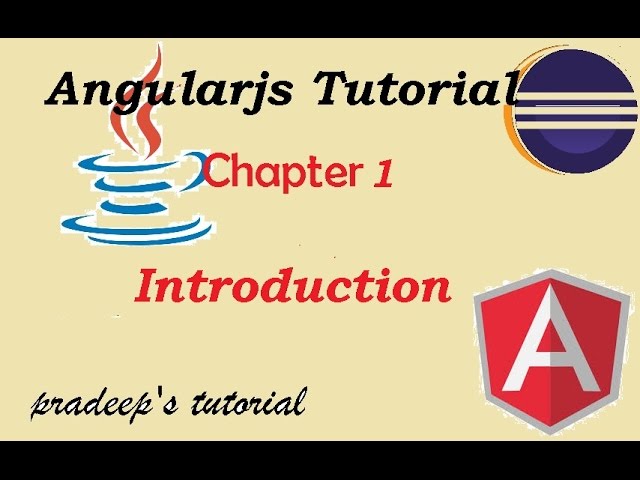 Angularjs Tutorial

Chapter 1

Introduction

A

pradeep's tutorial